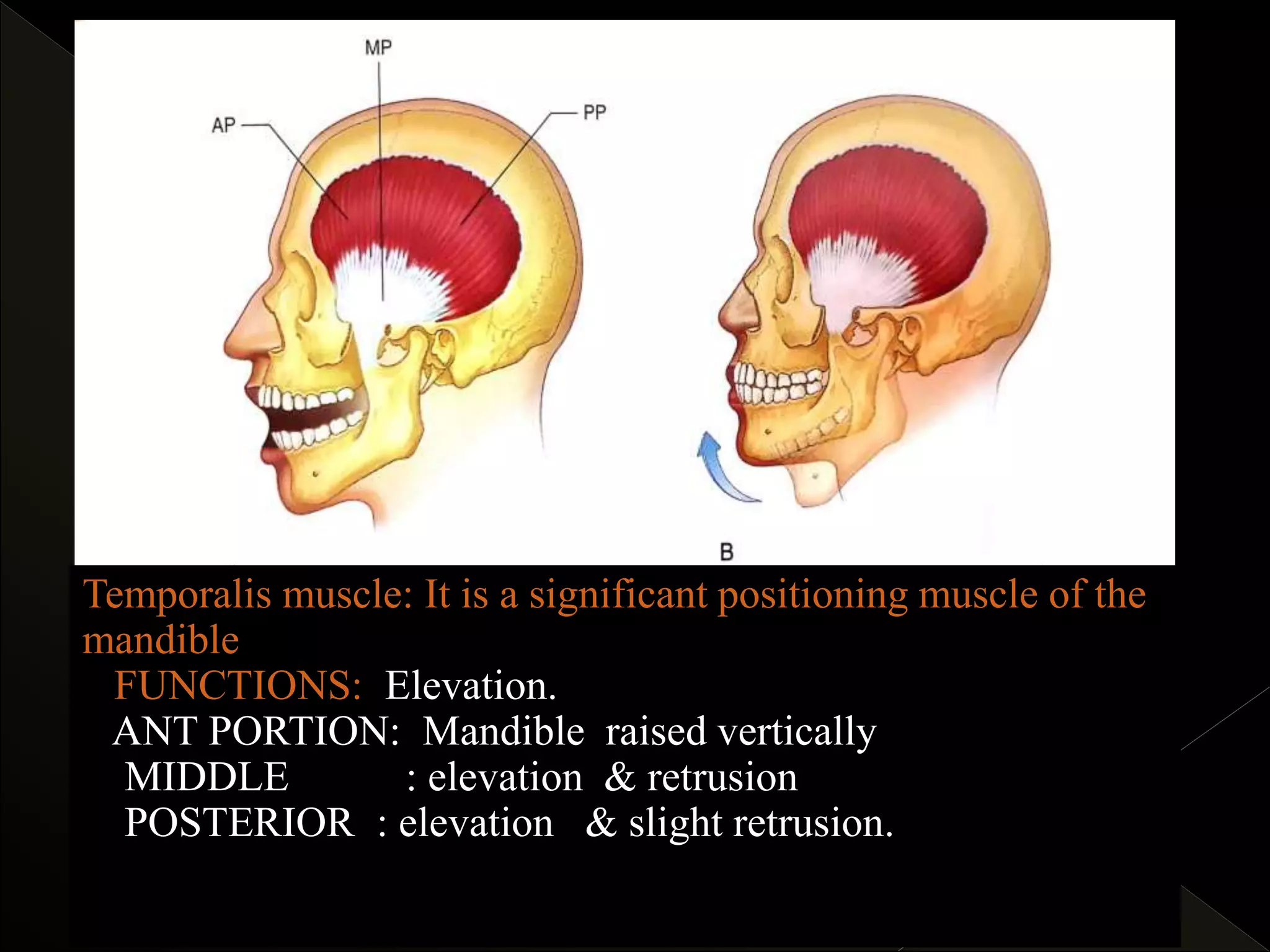 MP

AP

PP

B

Temporalis muscle: It is a significant positioning muscle of the mandible

FUNCTIONS: Elevation.

ANT PORTION: Mandible raised vertically

MIDDLE : elevation & retrusion

POSTERIOR : elevation & slight retrusion.